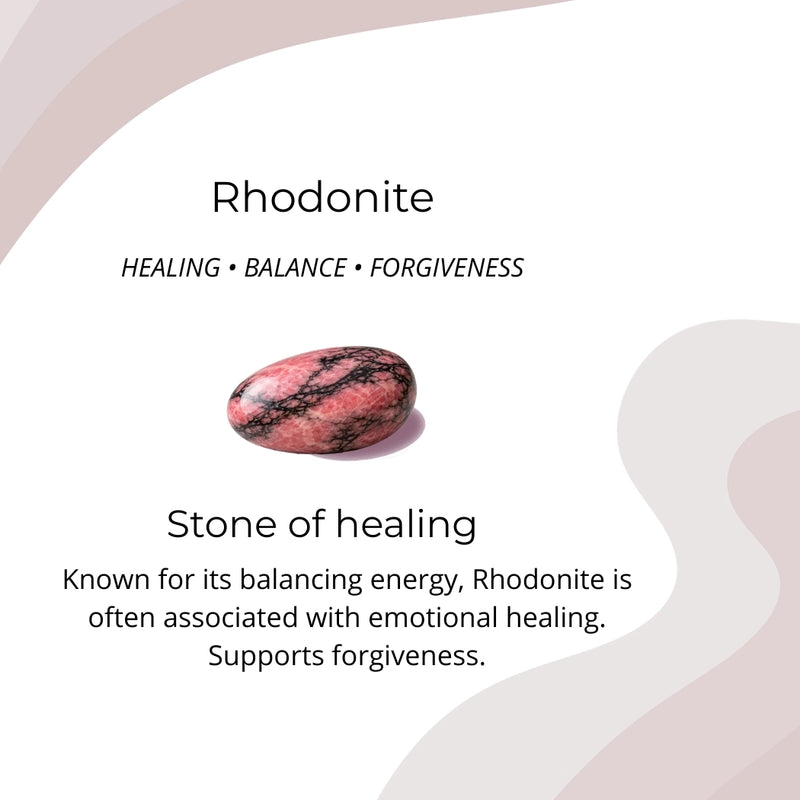 Rhodonite

HEALING • BALANCE • FORGIVENESS

Stone of healing

Known for its balancing energy, Rhodonite is often associated with emotional healing. Supports forgiveness.